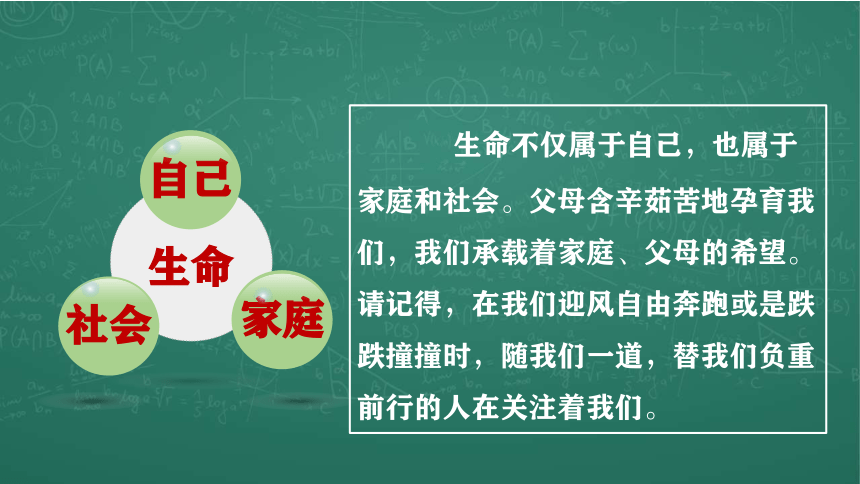 自己

生命

社会

家庭

生命不仅属于自己，也属于家庭和社会。父母含辛茹苦地孕育我们，我们承载着家庭、父母的希望。请记得，在我们迎风自由奔跑或是跌跌撞撞时，随我们一道，替我们负重前行的人在关注着我们。